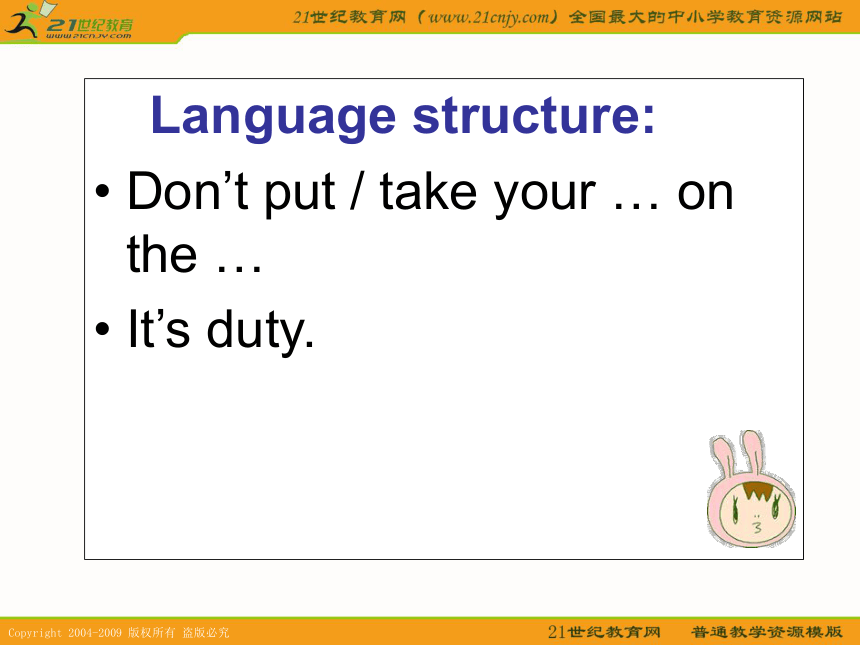 21世纪教育
www.21cnjy.com

21世纪教育网（www.21cnjy.com）全国最大的中小学教育资源网站

Language structure:

• Don’t put / take your … on the …

• It’s duty.

Copyright 2004-2009 版权所有 盗版必究

21世纪教育网 普通教学资源模版